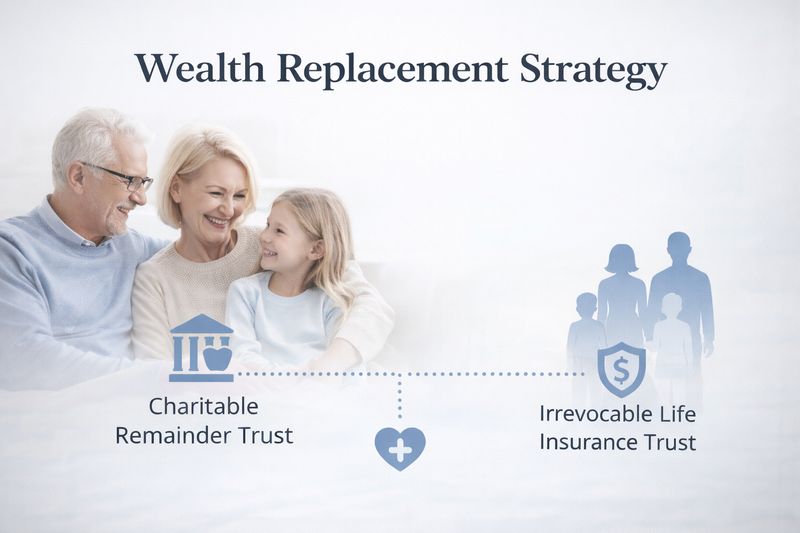 Wealth Replacement Strategy

Charitable Remainder Trust

$

Irrevocable Life Insurance Trust